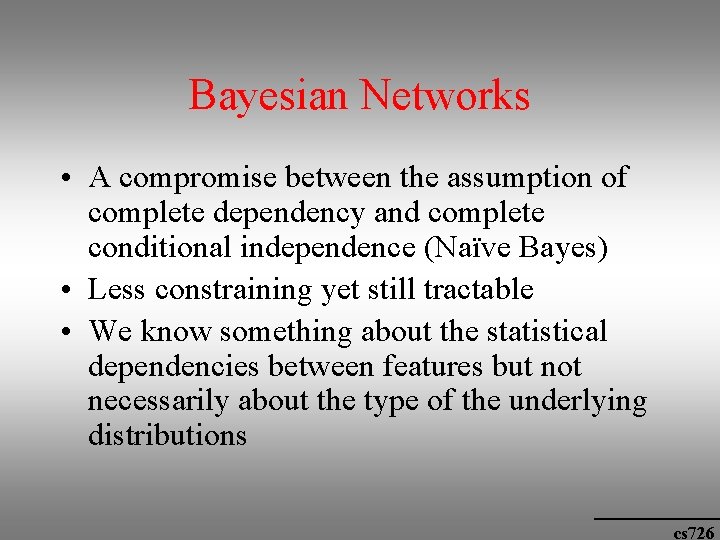 Bayesian Networks

• A compromise between the assumption of complete dependency and complete conditional independence (Naïve Bayes)
• Less constraining yet still tractable
• We know something about the statistical dependencies between features but not necessarily about the type of the underlying distributions

cs726